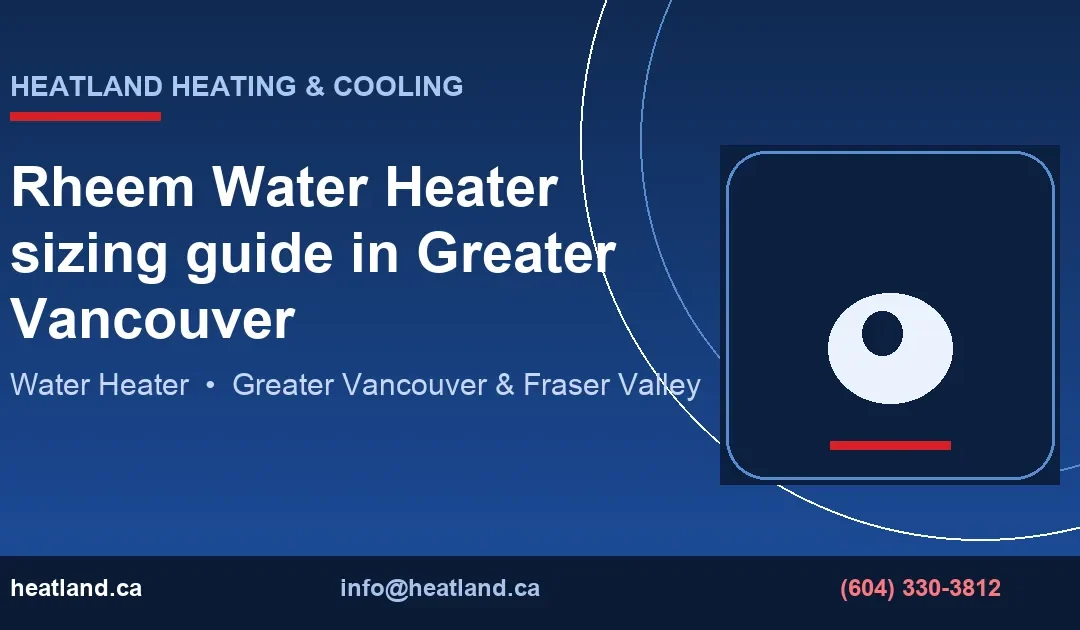 HEATLAND HEATING & COOLING

Rheem Water Heater sizing guide in Greater Vancouver

Water Heater • Greater Vancouver & Fraser Valley

heatland.ca

info@heatland.ca

(604) 330-3812